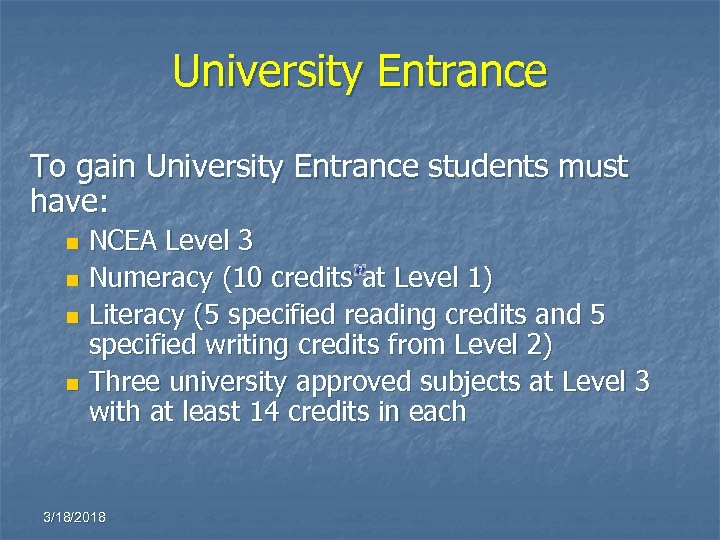 University Entrance

To gain University Entrance students must have:

- NCEA Level 3
- Numeracy (10 credits at Level 1)
- Literacy (5 specified reading credits and 5 specified writing credits from Level 2)
- Three university approved subjects at Level 3 with at least 14 credits in each

3/18/2018